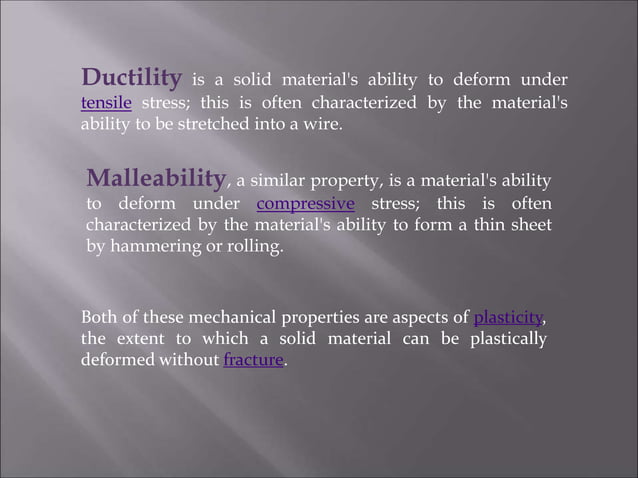 Ductility is a solid material's ability to deform under tensile stress; this is often characterized by the material's ability to be stretched into a wire.

Malleability, a similar property, is a material's ability to deform under compressive stress; this is often characterized by the material's ability to form a thin sheet by hammering or rolling.

Both of these mechanical properties are aspects of plasticity, the extent to which a solid material can be plastically deformed without fracture.